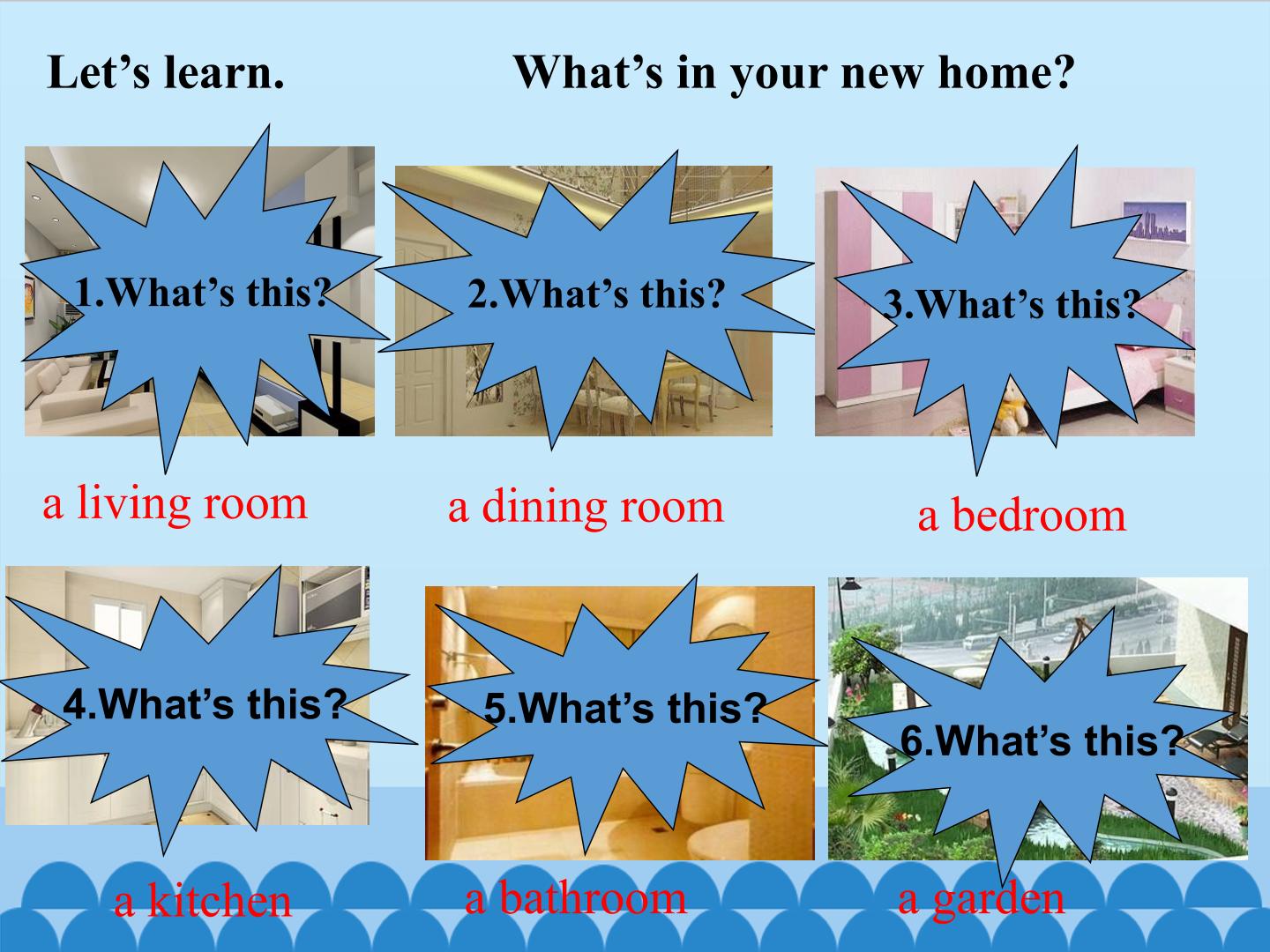 Let's learn.

What's in your new home?

1.What's this?

a living room

2.What's this?

a dining room

3.What's this?

a bedroom

4.What's this?

a kitchen

5.What's this?

a bathroom

6.What's this?

a garden